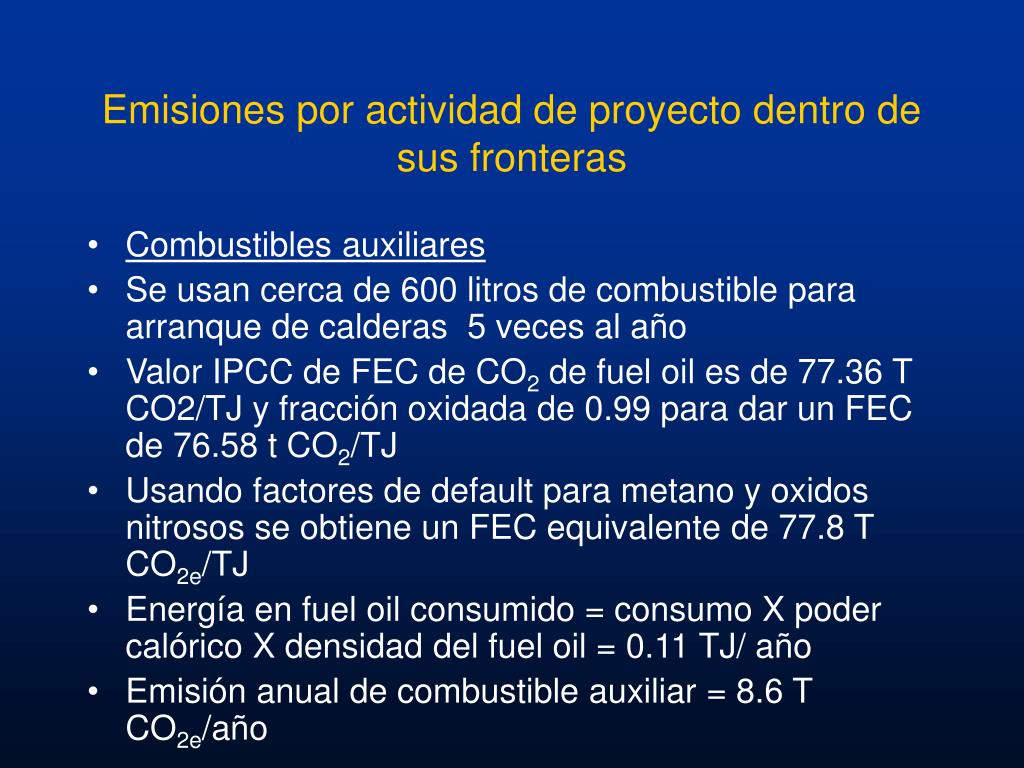 Emisiones por actividad de proyecto dentro de sus fronteras

• Combustibles auxiliares
• Se usan cerca de 600 litros de combustible para arranque de calderas 5 veces al año
• Valor IPCC de FEC de $CO_2$ de fuel oil es de 77.36 T CO2/TJ y fracción oxidada de 0.99 para dar un FEC de 76.58 t $CO_2$/TJ
• Usando factores de default para metano y oxidos nitrosos se obtiene un FEC equivalente de 77.8 T $CO_{2e}$/TJ
• Energía en fuel oil consumido = consumo X poder calórico X densidad del fuel oil = 0.11 TJ/ año
• Emisión anual de combustible auxiliar = 8.6 T $CO_{2e}$/año